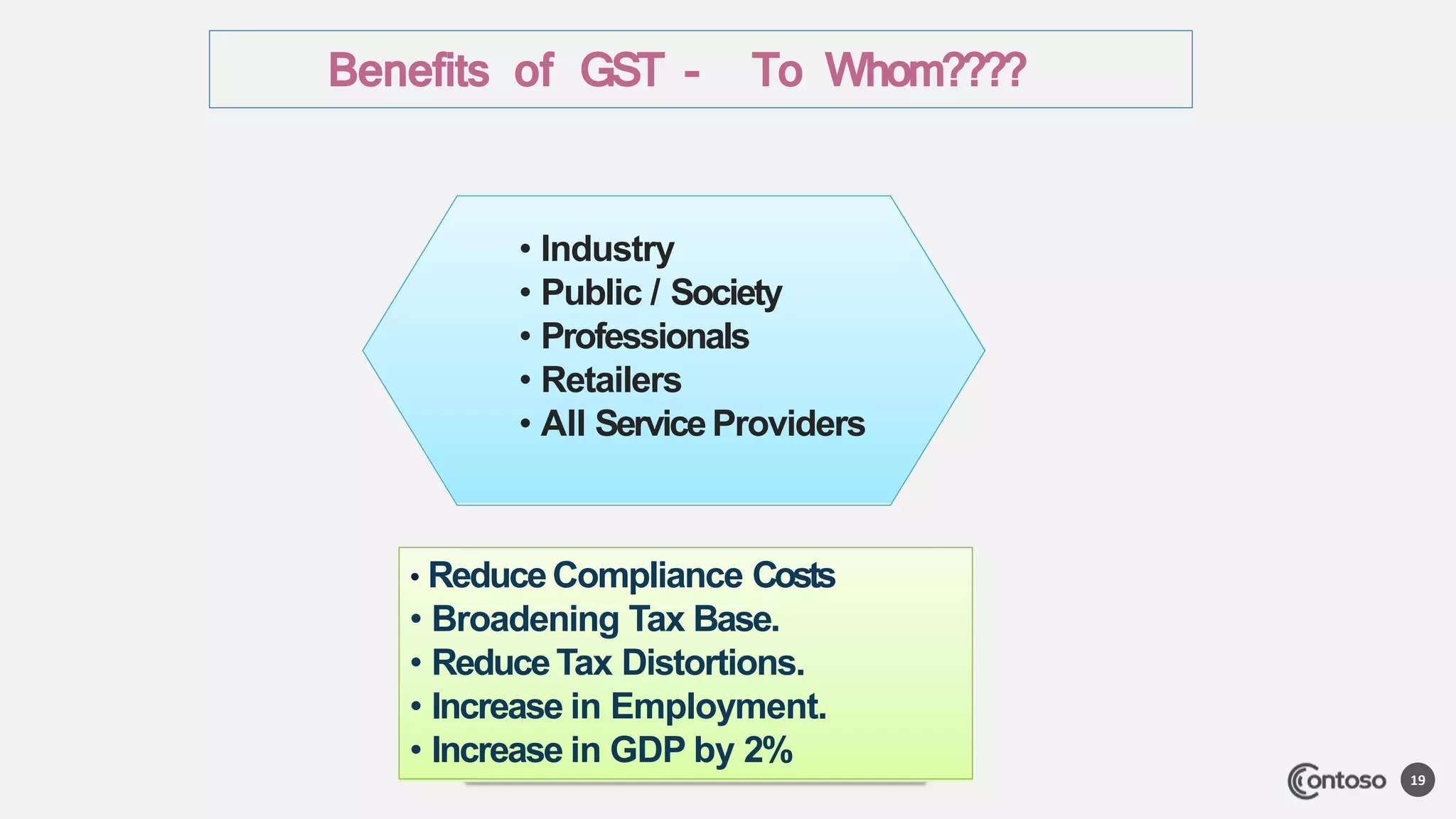 Benefits of GST - To Whom????

• Industry
• Public / Society
• Professionals
• Retailers
• All Service Providers

• Reduce Compliance Costs
• Broadening Tax Base.
• Reduce Tax Distortions.
• Increase in Employment.
• Increase in GDP by 2%

Contoso

19